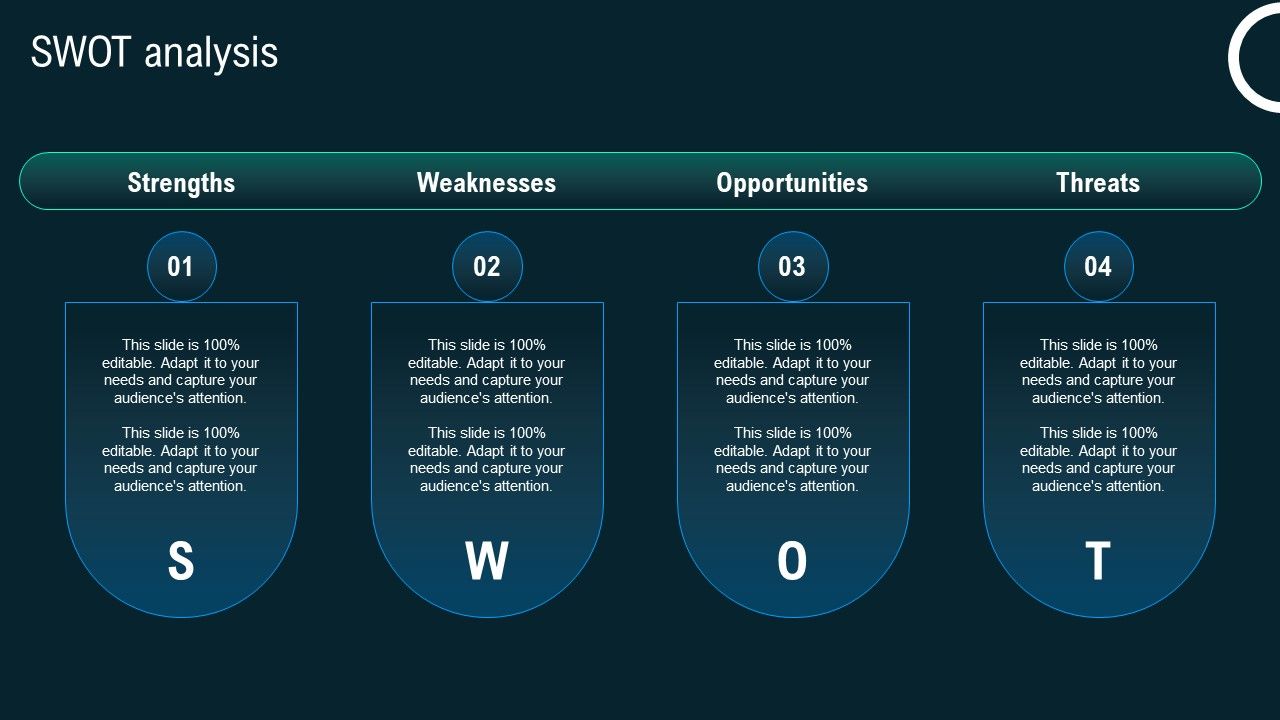 SWOT analysis

Strengths

01

This slide is 100% editable. Adapt it to your needs and capture your audience's attention.

This slide is 100% editable. Adapt it to your needs and capture your audience's attention.

S

Weaknesses

02

This slide is 100% editable. Adapt it to your needs and capture your audience's attention.

This slide is 100% editable. Adapt it to your needs and capture your audience's attention.

W

Opportunities

03

This slide is 100% editable. Adapt it to your needs and capture your audience's attention.

This slide is 100% editable. Adapt it to your needs and capture your audience's attention.

O

Threats

04

This slide is 100% editable. Adapt it to your needs and capture your audience's attention.

This slide is 100% editable. Adapt it to your needs and capture your audience's attention.

T